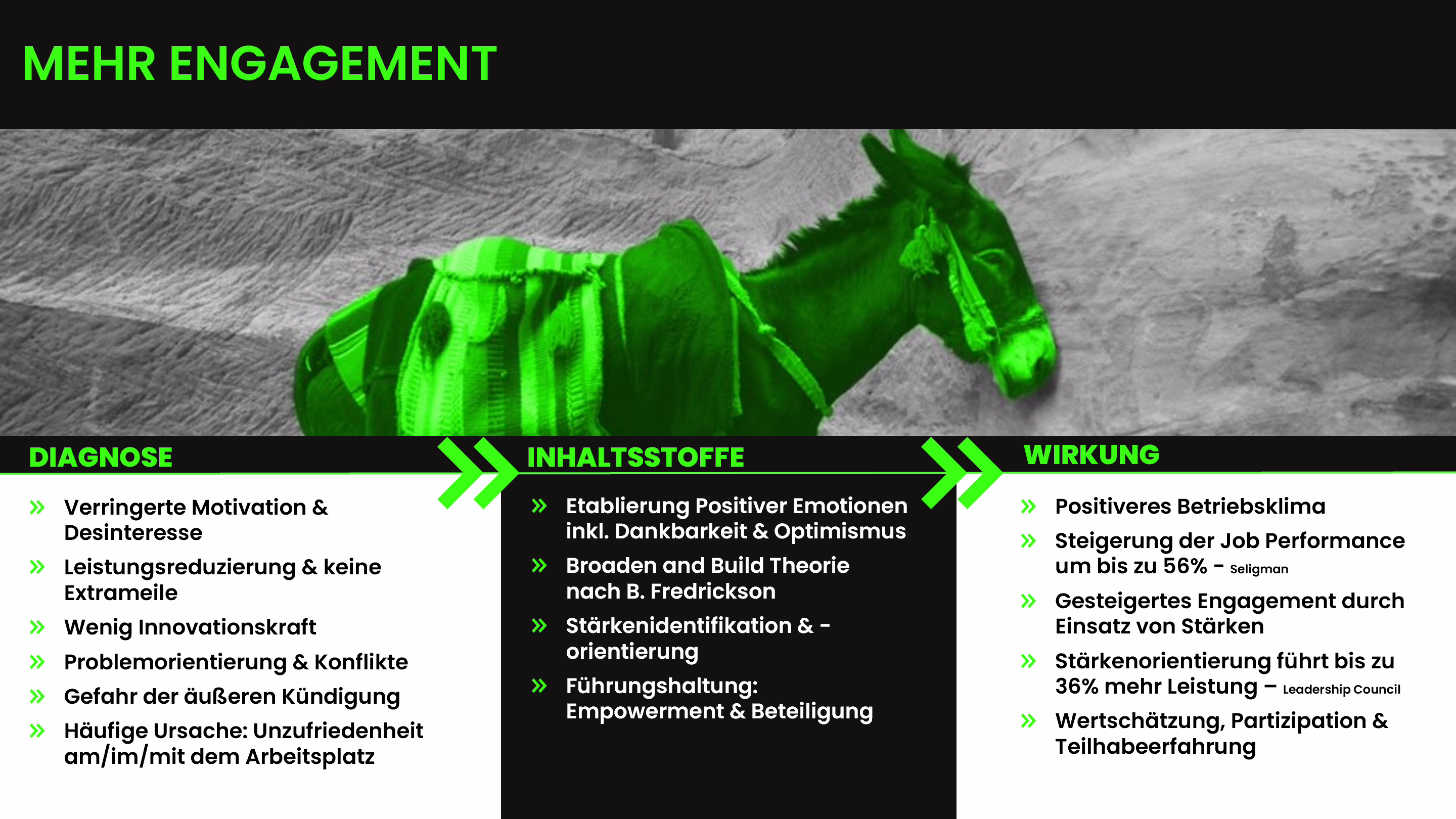 MEHR ENGAGEMENT

DIAGNOSE

» Verringerte Motivation & Desinteresse
» Leistungsreduzierung & keine Extrameile
» Wenig Innovationskraft
» Problemorientierung & Konflikte
» Gefahr der äußeren Kündigung
» Häufige Ursache: Unzufriedenheit am/im/mit dem Arbeitsplatz

INHALTSSTOFFE

» Etablierung Positiver Emotionen inkl. Dankbarkeit & Optimismus
» Broaden and Build Theorie nach B. Fredrickson
» Stärkenidentifikation & -orientierung
» Führungshaltung: Empowerment & Beteiligung

WIRKUNG

» Positiveres Betriebsklima
» Steigerung der Job Performance um bis zu 56% - Seligman
» Gesteigertes Engagement durch Einsatz von Stärken
» Stärkenorientierung führt bis zu 36% mehr Leistung – Leadership Council
» Wertschätzung, Partizipation & Teilhabeerfahrung